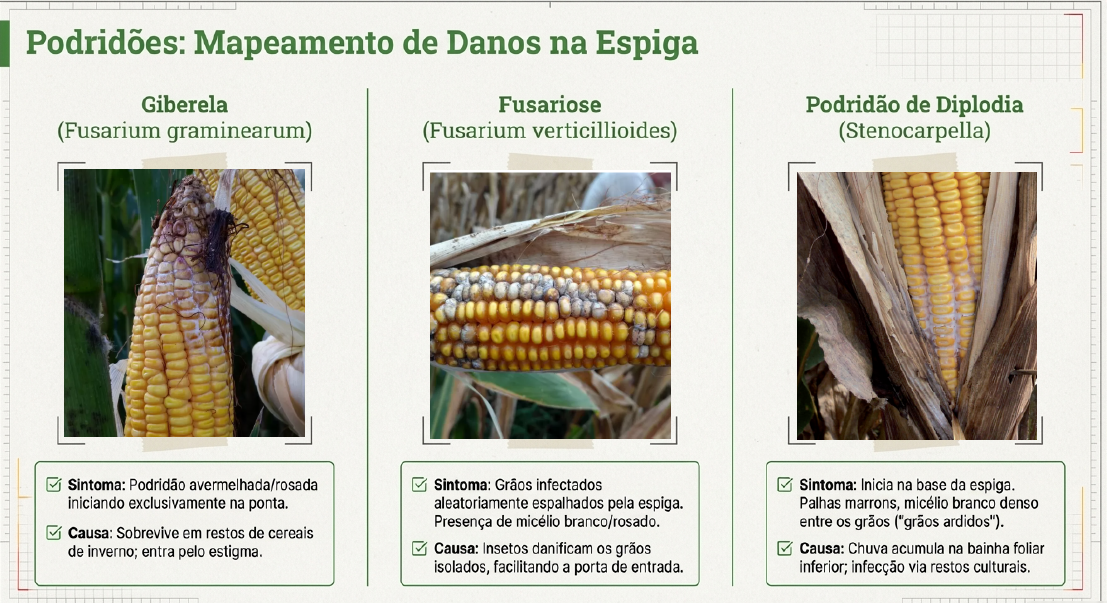 Podridões: Mapeamento de Danos na Espiga

Giberela
(Fusarium graminearum)

Sintoma: Podridão avermelhada/rosada iniciando exclusivamente na ponta.

Causa: Sobrevive em restos de cereais de inverno; entra pelo estigma.

Fusariose
(Fusarium verticillioides)

Sintoma: Grãos infectados aleatoriamente espalhados pela espiga. Presença de micélio branco/rosado.

Causa: Insetos danificam os grãos isolados, facilitando a porta de entrada.

Podridão de Diplodia
(Stenocarpella)

Sintoma: Inicia na base da espiga. Palhas marrons, micélio branco denso entre os grãos ("grãos ardidos").

Causa: Chuva acumula na bainha foliar inferior; infecção via restos culturais.